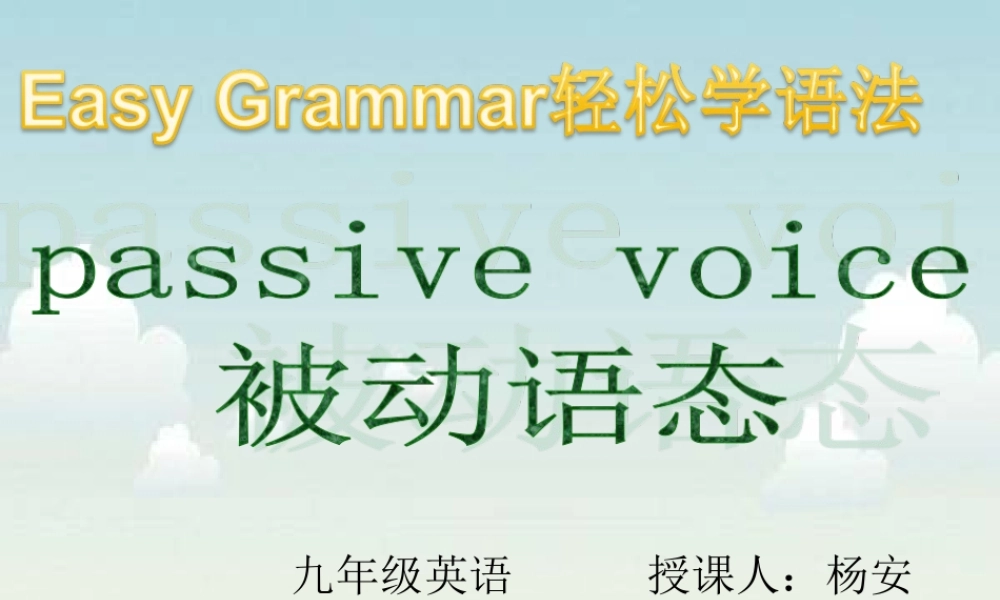 Easy Grammar轻松学语法

passive voice

被动语态

九年级英语　　授课人：杨安